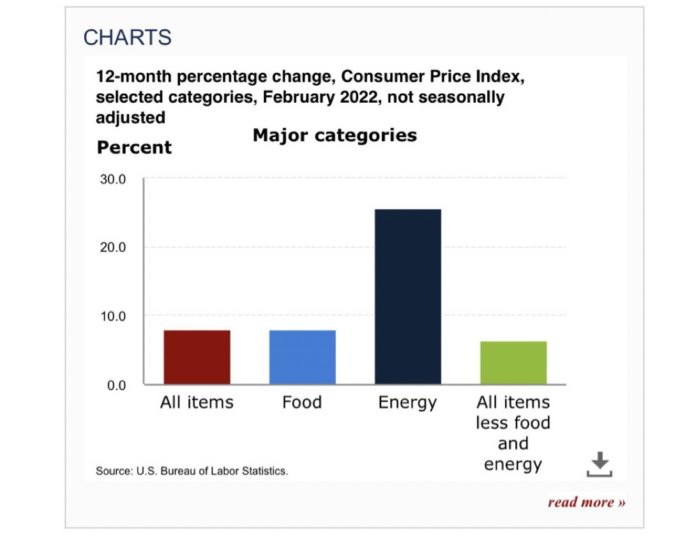 CHARTS

12-month percentage change, Consumer Price Index, selected categories, February 2022, not seasonally adjusted

Major categories

Percent

30.0
20.0
10.0
0.0

All items
Food
Energy
All items less food and energy

Source: U.S. Bureau of Labor Statistics.

read more »